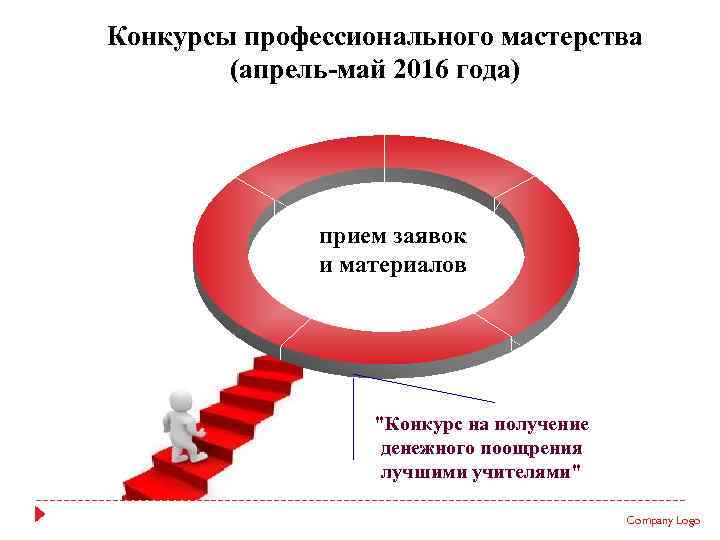 Конкурсы профессионального мастерства (апрель-май 2016 года)

прием заявок и материалов

"Конкурс на получение денежного поощрения лучшими учителями"

Company Logo